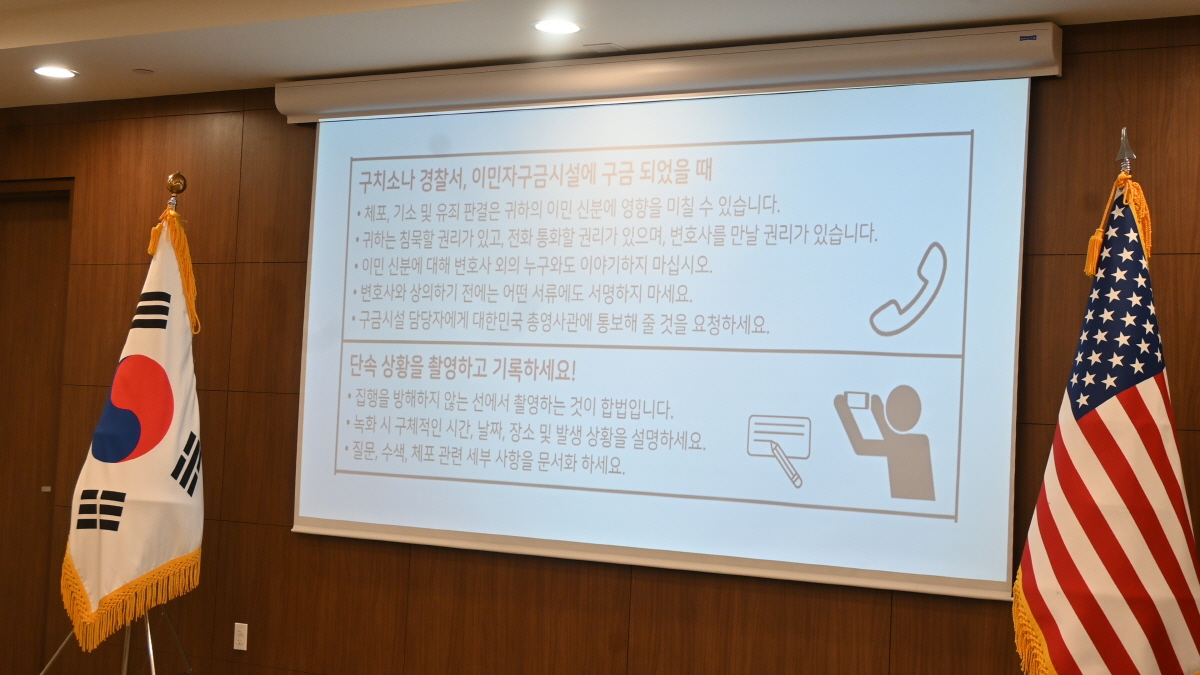 구치소나 경찰서, 이민자구금시설에 구금 되었을 때

• 체포, 기소 및 유죄 판결은 귀하의 이민 신분에 영향을 미칠 수 있습니다.
• 귀하는 침묵할 권리가 있고, 전화 통화할 권리가 있으며, 변호사를 만날 권리가 있습니다.
• 이민 신분에 대해 변호사 외의 누구와도 이야기하지 마십시오.
• 변호사와 상의하기 전에는 어떤 서류에도 서명하지 마세요.
• 구금시설 담당자에게 대한민국 총영사관에 통보해 줄 것을 요청하세요.

단속 상황을 촬영하고 기록하세요!

• 집행을 방해하지 않는 선에서 촬영하는 것이 합법입니다.
• 녹화 시 구체적인 시간, 날짜, 장소 및 발생 상황을 설명하세요.
• 질문, 수색, 체포 관련 세부 사항을 문서화 하세요.